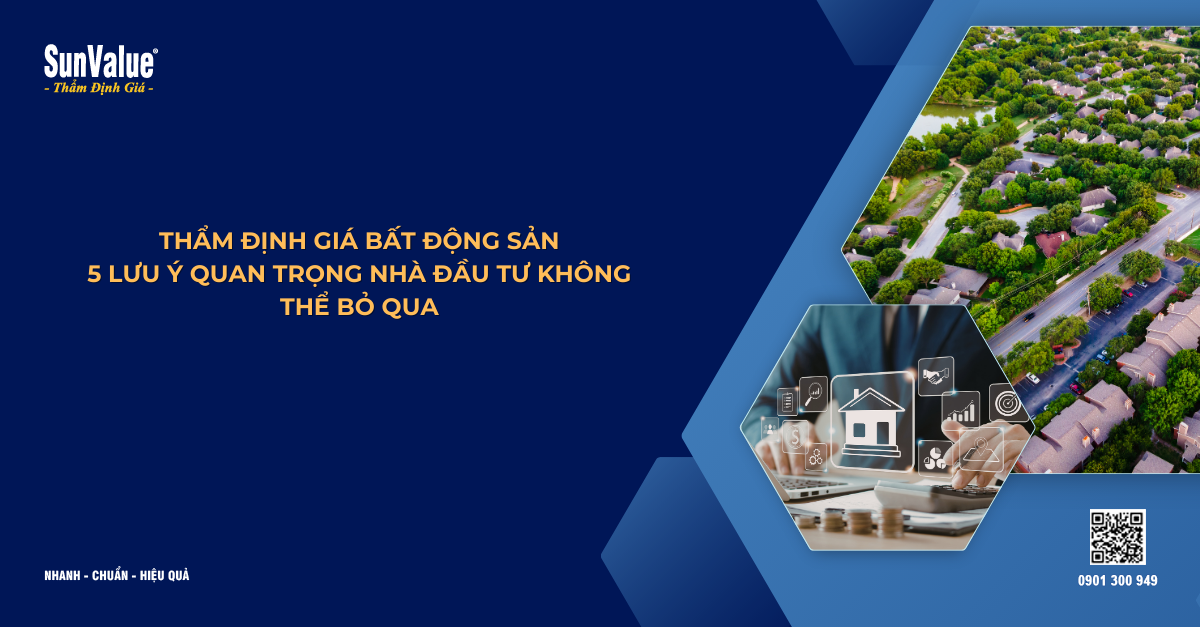 SunValue®
- Thẩm Định Giá -

THẨM ĐỊNH GIÁ BẤT ĐỘNG SẢN
5 LƯU Ý QUAN TRỌNG NHÀ ĐẦU TƯ KHÔNG THỂ BỎ QUA

NHANH - CHUẨN - HIỆU QUẢ

0901 300 949